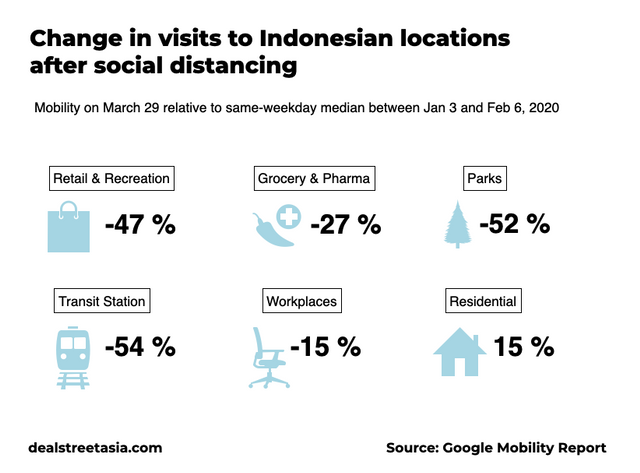 Change in visits to Indonesian locations after social distancing

Mobility on March 29 relative to same-weekday median between Jan 3 and Feb 6, 2020

Retail & Recreation
-47 %

Grocery & Pharma
-27 %

Parks
-52 %

Transit Station
-54 %

Workplaces
-15 %

Residential
15 %

dealstreetasia.com

Source: Google Mobility Report